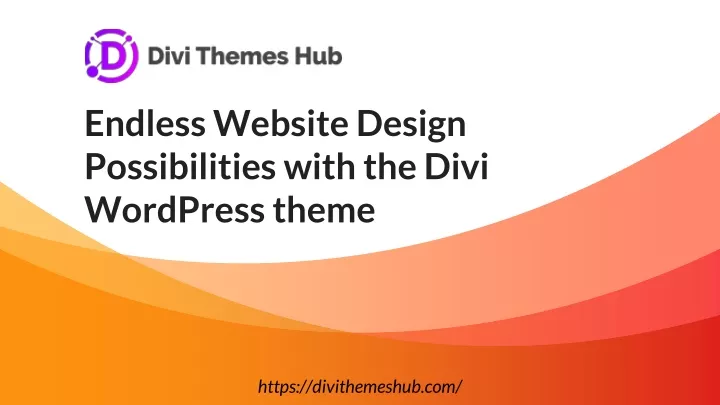 D Divi Themes Hub

Endless Website Design Possibilities with the Divi WordPress theme

https://divithemeshub.com/